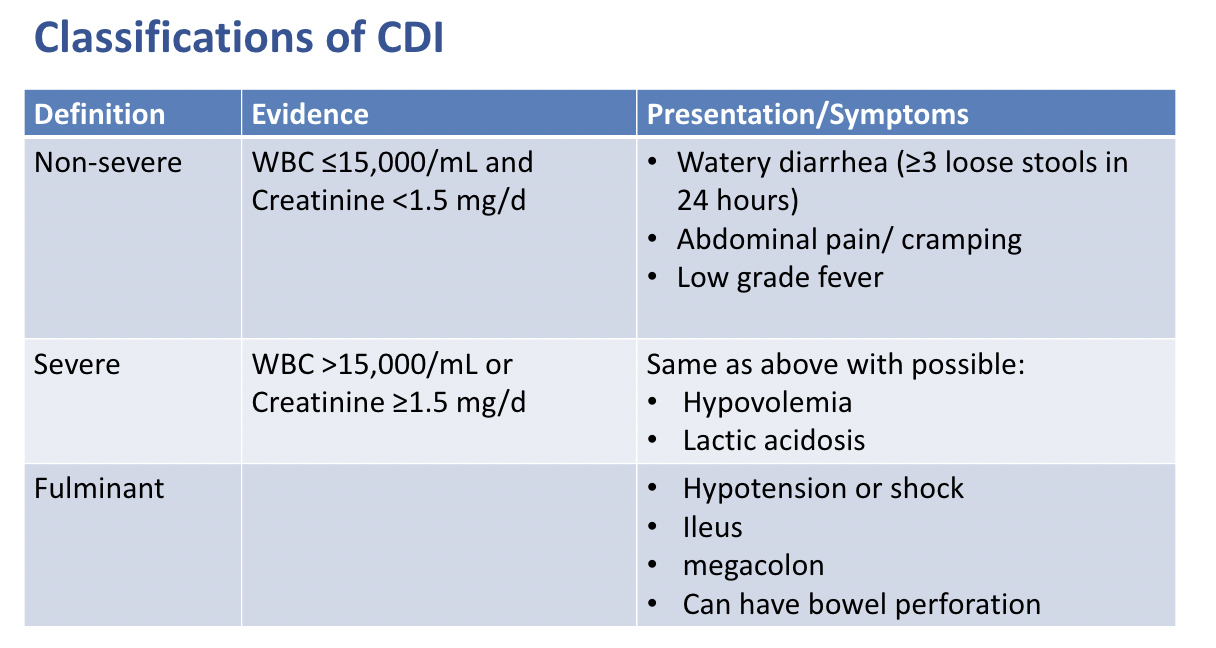 Classifications of CDI

| Definition | Evidence | Presentation/Symptoms |
|---|---|---|
| Non-severe | WBC ≤15,000/mL and Creatinine <1.5 mg/d | • Watery diarrhea (≥3 loose stools in 24 hours) • Abdominal pain/ cramping • Low grade fever |
| Severe | WBC >15,000/mL or Creatinine ≥1.5 mg/d | Same as above with possible: • Hypovolemia • Lactic acidosis |
| Fulminant | | • Hypotension or shock • Ileus • megacolon • Can have bowel perforation |